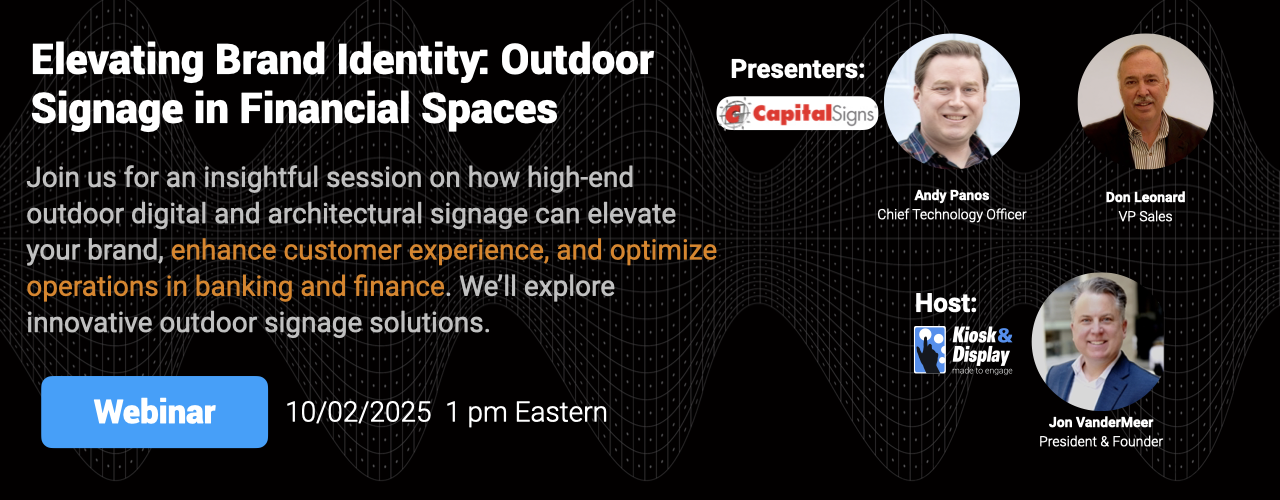 Elevating Brand Identity: Outdoor Signage in Financial Spaces

Join us for an insightful session on how high-end outdoor digital and architectural signage can elevate your brand, enhance customer experience, and optimize operations in banking and finance. We'll explore innovative outdoor signage solutions.

Webinar

10/02/2025 1 pm Eastern

Presenters:

CapitalSigns

Andy Panos
Chief Technology Officer

Don Leonard
VP Sales

Host:

Kiosk & Display
made to engage

Jon VanderMeer
President & Founder